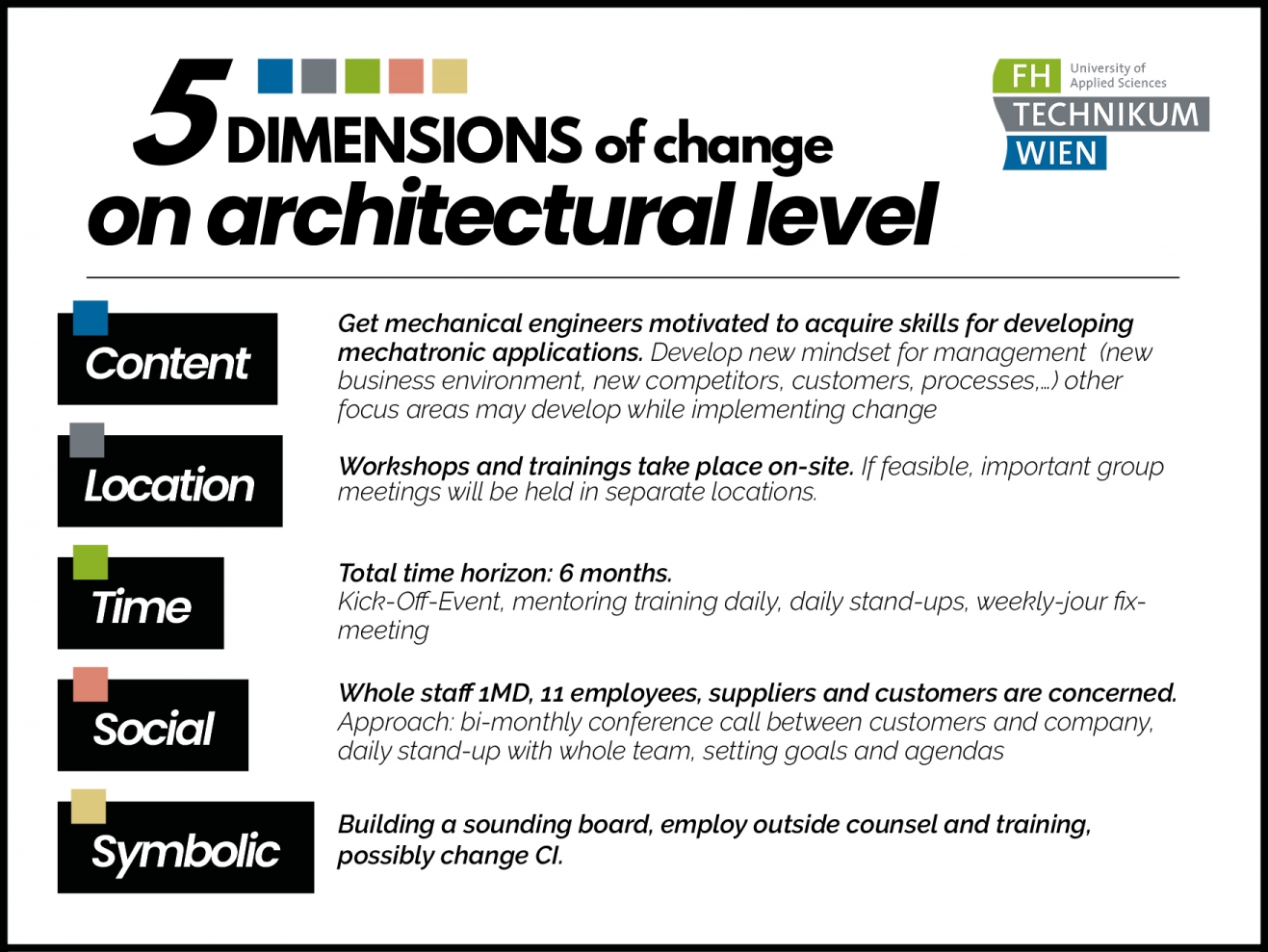 5 DIMENSIONS of change on architectural level

FH University of Applied Sciences TECHNIKUM WIEN

Content

Get mechanical engineers motivated to acquire skills for developing mechatronic applications. Develop new mindset for management (new business environment, new competitors, customers, processes,…) other focus areas may develop while implementing change

Location

Workshops and trainings take place on-site. If feasible, important group meetings will be held in separate locations.

Time

Total time horizon: 6 months.
Kick-Off-Event, mentoring training daily, daily stand-ups, weekly-jour fix-meeting

Social

Whole staff 1MD, 11 employees, suppliers and customers are concerned.
Approach: bi-monthly conference call between customers and company, daily stand-up with whole team, setting goals and agendas

Symbolic

Building a sounding board, employ outside counsel and training, possibly change CI.